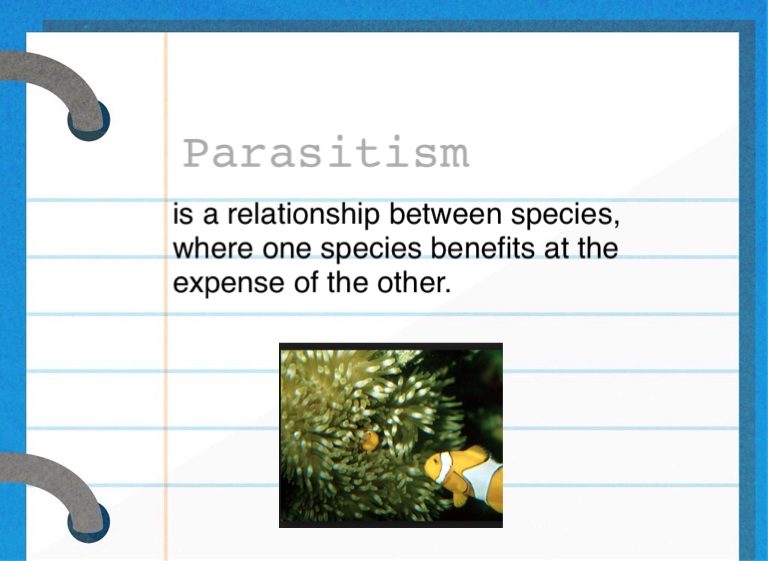 Parasitism

is a relationship between species, where one species benefits at the expense of the other.